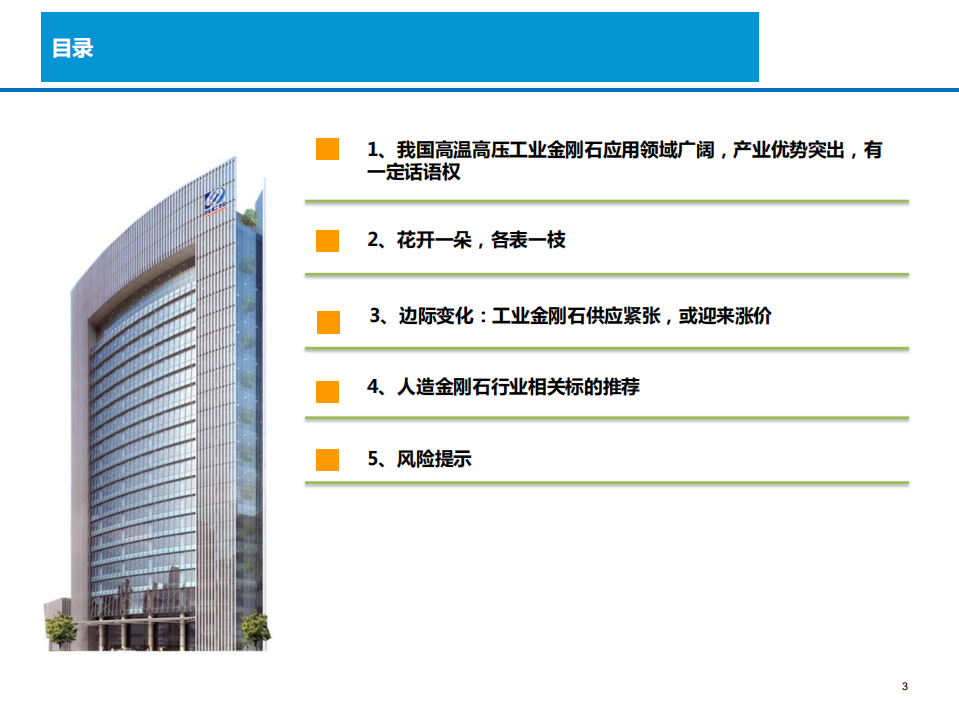 目录

1、我国高温高压工业金刚石应用领域广阔，产业优势突出，有一定话语权

2、花开一朵，各表一枝

3、边际变化：工业金刚石供应紧张，或迎来涨价

4、人造金刚石行业相关标的推荐

5、风险提示

3